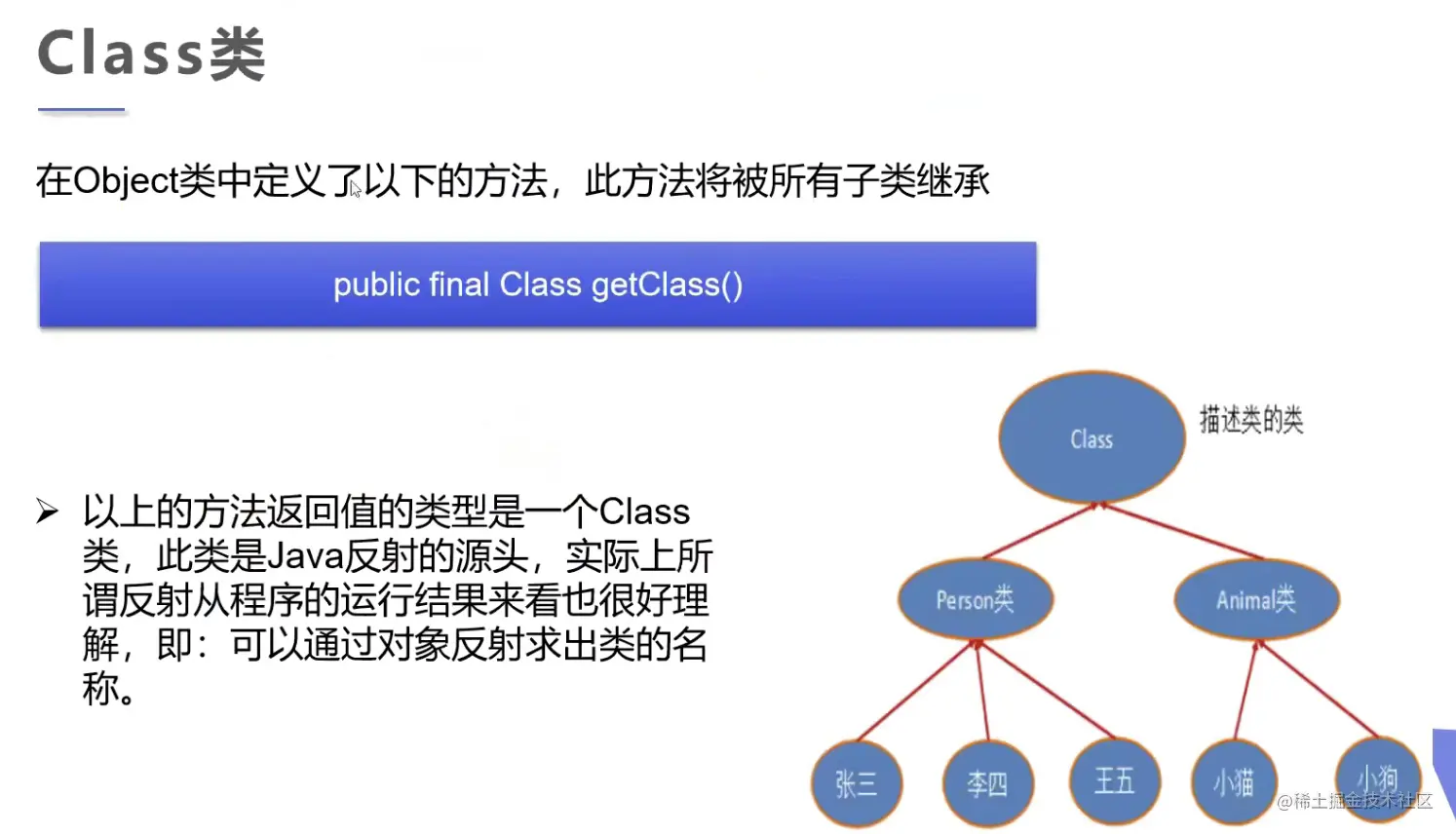 Class类

在Object类中定义了以下的方法，此方法将被所有子类继承

public final Class getClass()

➢ 以上的方法返回值的类型是一个Class类，此类是Java反射的源头，实际上所谓反射从程序的运行结果来看也很好理解，即：可以通过对象反射求出类的名称。

Class
描述类的类
Person类
Animal类
张三
李四
王五
小猫
小狗
@稀土掘金技术社区